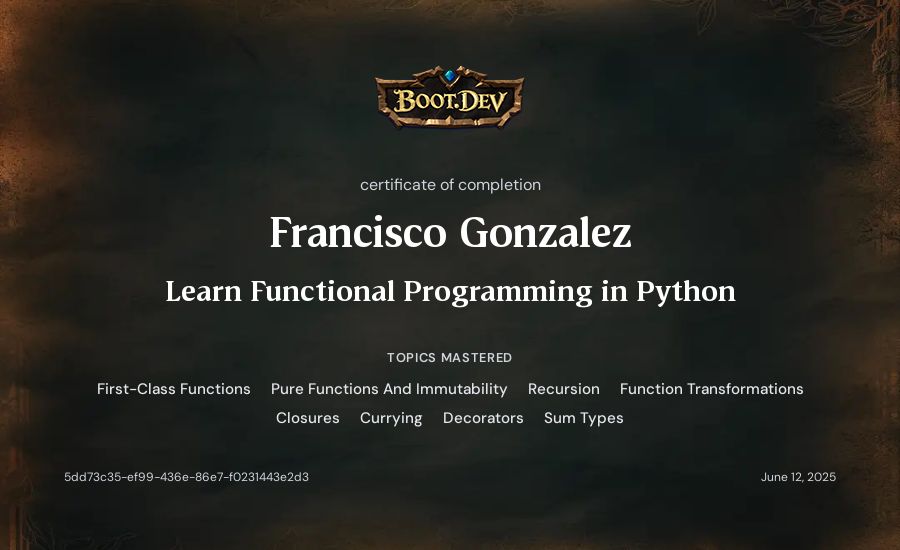 BOOT.DEV

certificate of completion

Francisco Gonzalez

Learn Functional Programming in Python

TOPICS MASTERED

First-Class Functions Pure Functions And Immutability Recursion Function Transformations Closures Currying Decorators Sum Types

5dd73c35-ef99-436e-86e7-f0231443e2d3

June 12, 2025